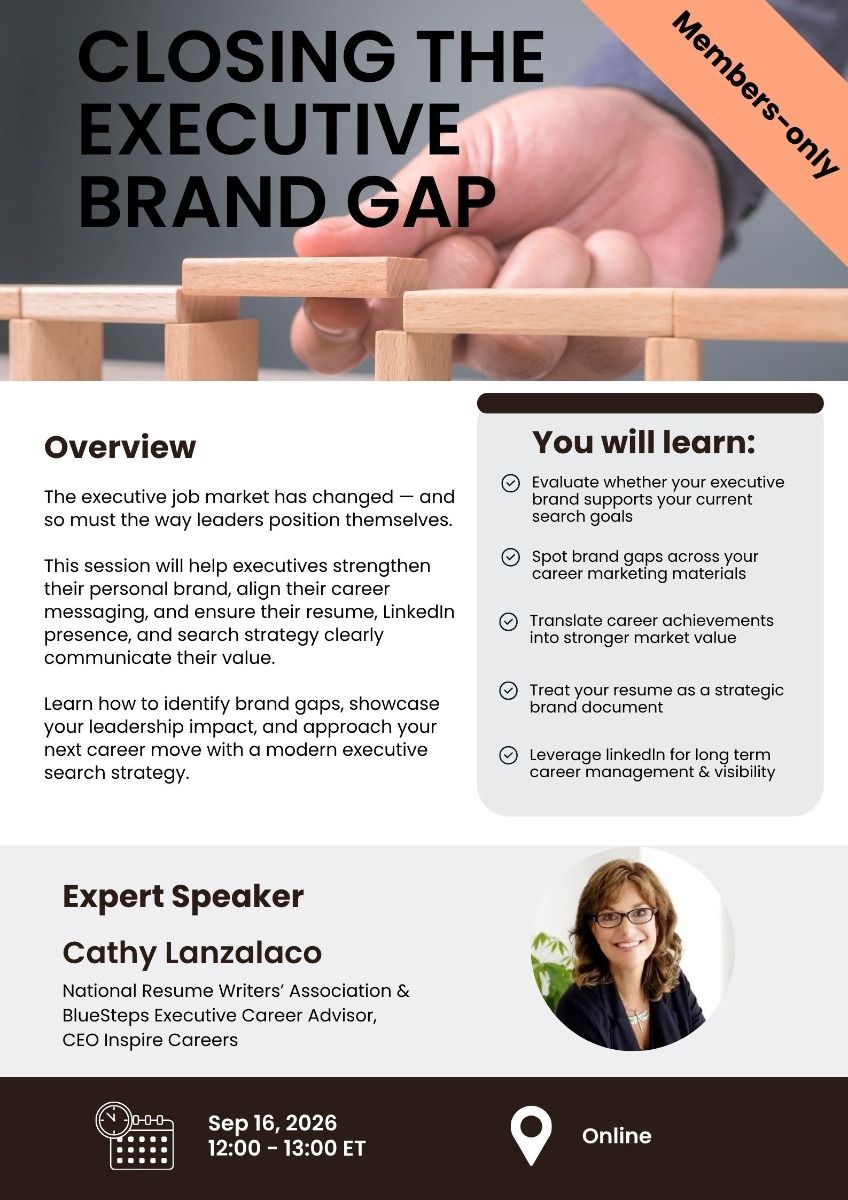 CLOSING THE EXECUTIVE BRAND GAP

Members-only

Overview

The executive job market has changed — and so must the way leaders position themselves.

This session will help executives strengthen their personal brand, align their career messaging, and ensure their resume, LinkedIn presence, and search strategy clearly communicate their value.

Learn how to identify brand gaps, showcase your leadership impact, and approach your next career move with a modern executive search strategy.

You will learn:

Evaluate whether your executive brand supports your current search goals

Spot brand gaps across your career marketing materials

Translate career achievements into stronger market value

Treat your resume as a strategic brand document

Leverage linkedIn for long term career management & visibility

Expert Speaker

Cathy Lanzalaco

National Resume Writers' Association & BlueSteps Executive Career Advisor, CEO Inspire Careers

Sep 16, 2026
12:00 - 13:00 ET

Online